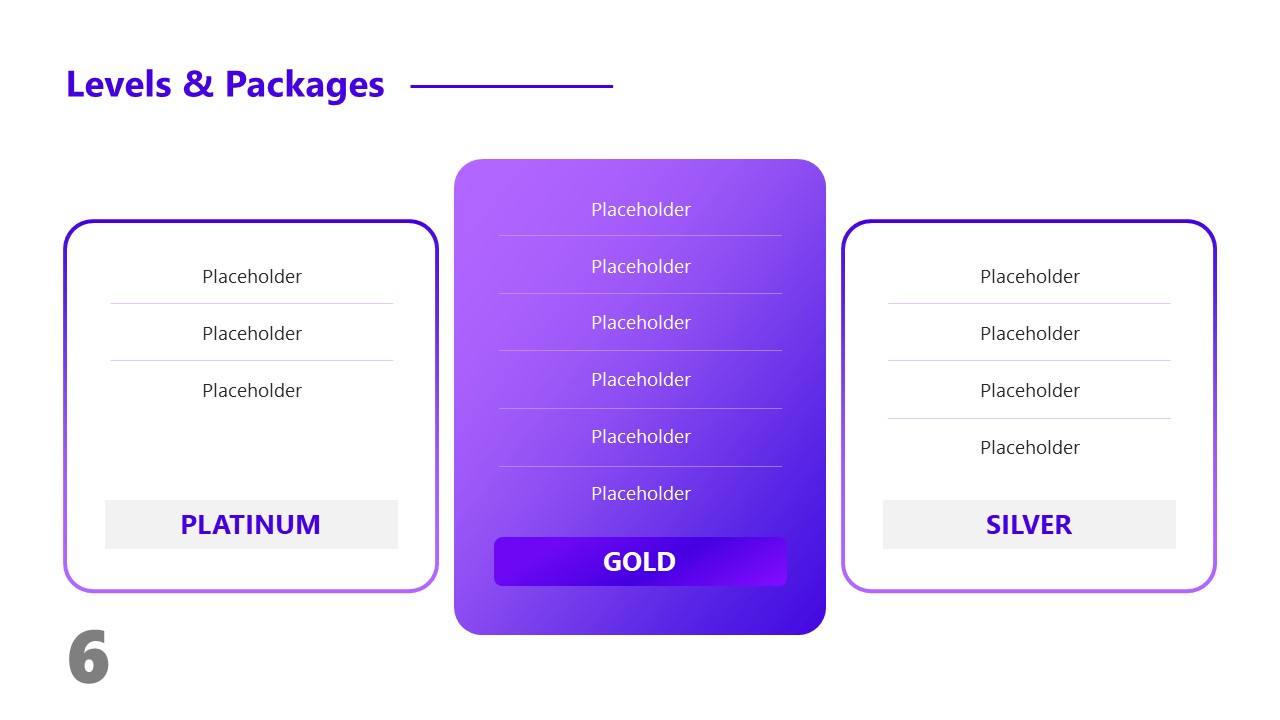 Levels & Packages

Placeholder
Placeholder
Placeholder
PLATINUM

Placeholder
Placeholder
Placeholder
Placeholder
Placeholder
Placeholder
GOLD

Placeholder
Placeholder
Placeholder
Placeholder
SILVER

6